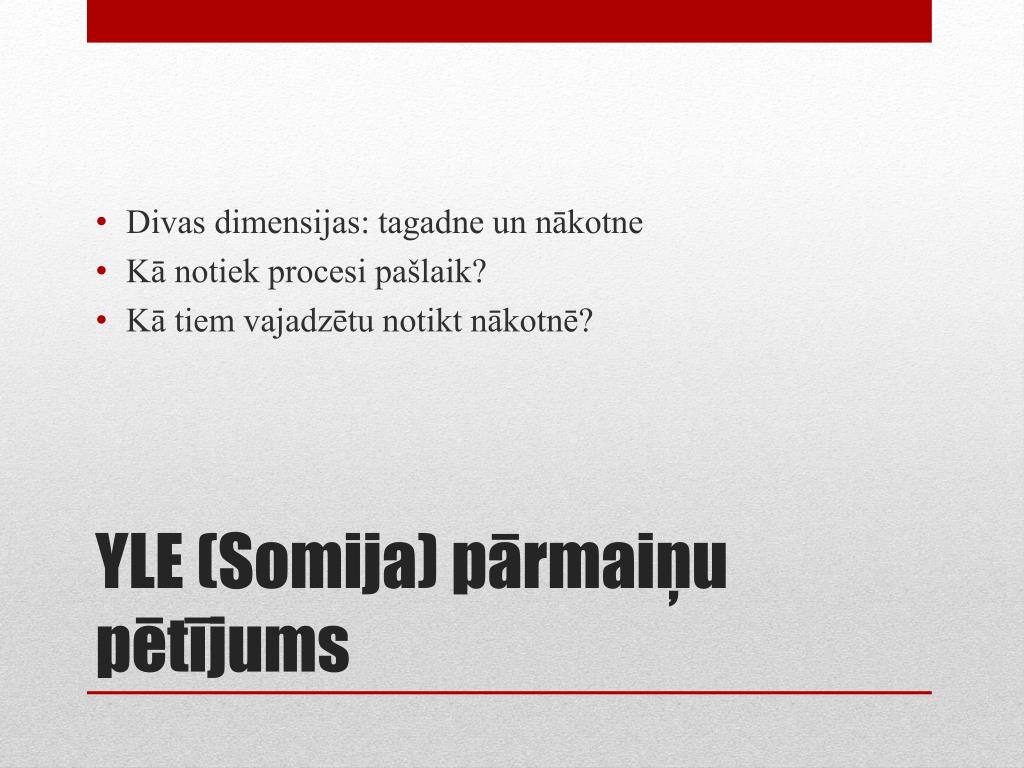 • Divas dimensijas: tagadne un nākotne
• Kā notiek procesi pašlaik?
• Kā tiem vajadzētu notikt nākotnē?

YLE (Somija) pārmaiņu pētījums